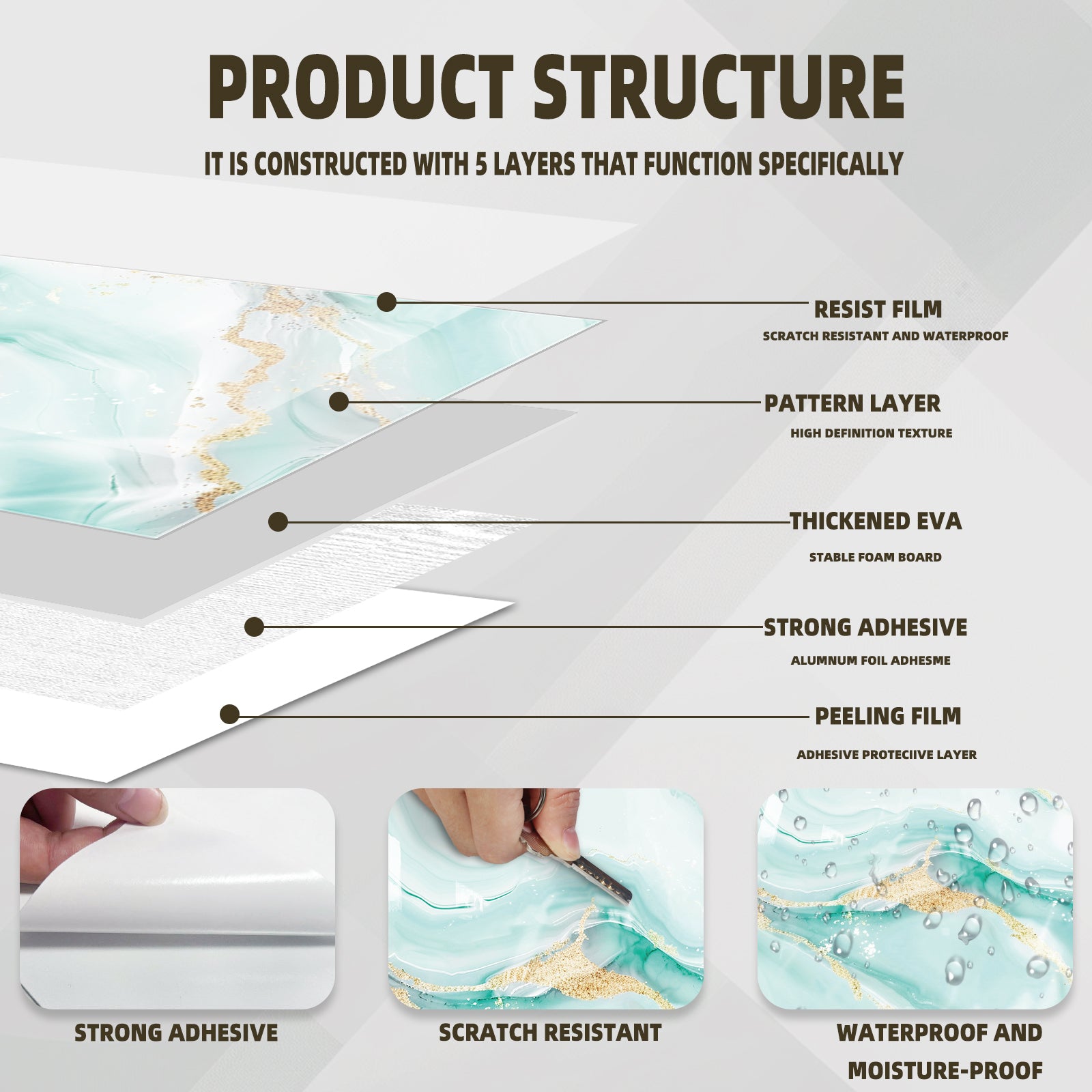 PRODUCT STRUCTURE

IT IS CONSTRUCTED WITH 5 LAYERS THAT FUNCTION SPECIFICALLY

RESIST FILM
SCRATCH RESISTANT AND WATERPROOF

PATTERN LAYER
HIGH DEFINITION TEXTURE

THICKENED EVA
STABLE FOAM BOARD

STRONG ADHESIVE
ALUMNUM FOIL ADHESME

PEELING FILM
ADHESIVE PROTECIIVE LAYER

STRONG ADHESIVE

SCRATCH RESISTANT

WATERPROOF AND MOISTURE-PROOF